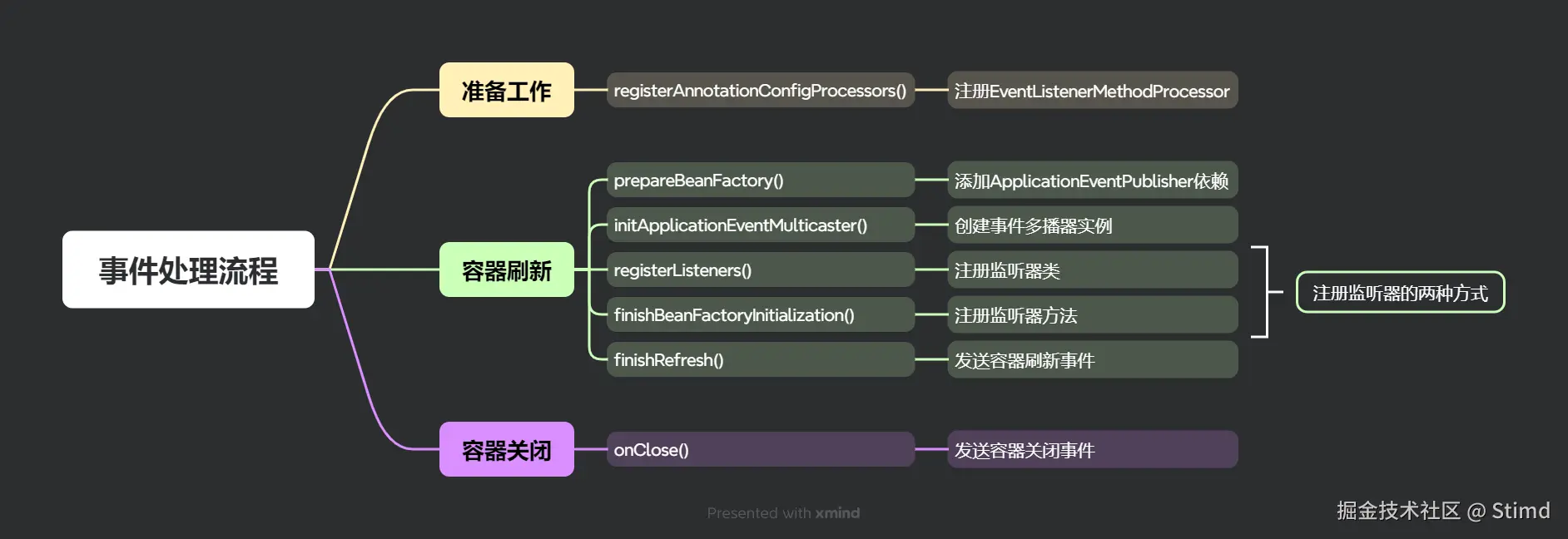 事件处理流程

准备工作
registerAnnotationConfigProcessors()
注册EventListenerMethodProcessor

容器刷新
prepareBeanFactory()
添加ApplicationEventPublisher依赖
initApplicationEventMulticaster()
创建事件多播器实例
registerListeners()
注册监听器类
finishBeanFactoryInitialization()
注册监听器方法
finishRefresh()
发送容器刷新事件

注册监听器的两种方式

容器关闭
onClose()
发送容器关闭事件

Presented with xmind

掘金技术社区 @ Stimd